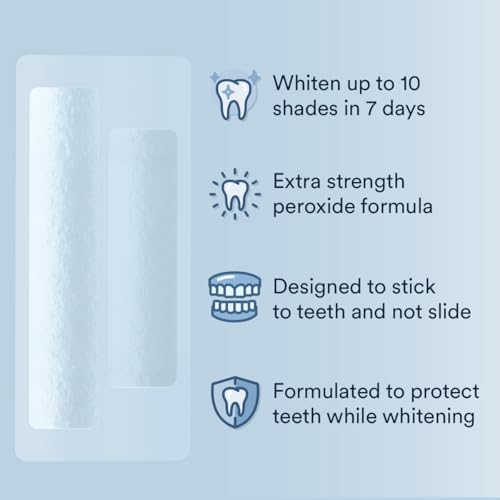 Whiten up to 10 shades in 7 days

Extra strength peroxide formula

Designed to stick to teeth and not slide

Formulated to protect teeth while whitening